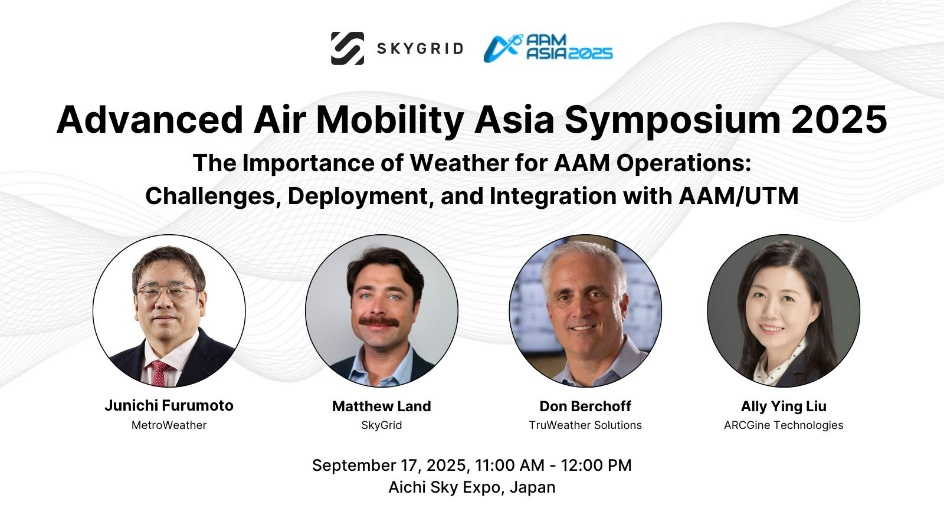 SKYGRID AAM ASIA 2025

Advanced Air Mobility Asia Symposium 2025

The Importance of Weather for AAM Operations: Challenges, Deployment, and Integration with AAM/UTM

Junichi Furumoto
MetroWeather

Matthew Land
SkyGrid

Don Berchoff
TruWeather Solutions

Ally Ying Liu
ARCGine Technologies

September 17, 2025, 11:00 AM - 12:00 PM
Aichi Sky Expo, Japan